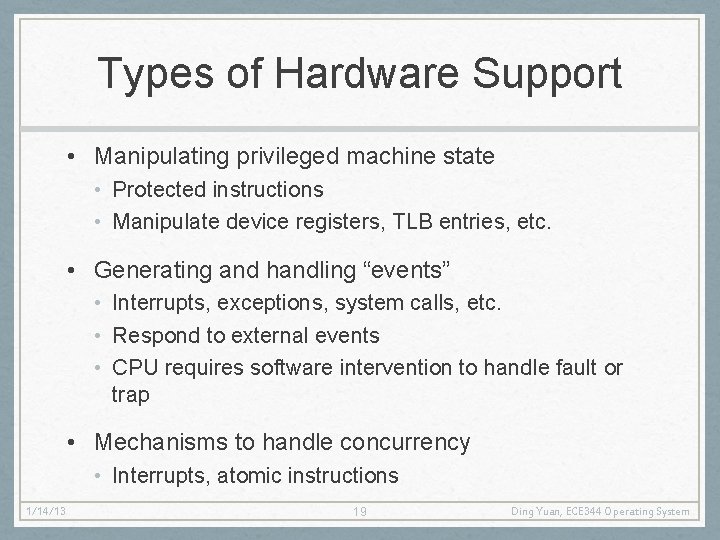 Types of Hardware Support

• Manipulating privileged machine state
  • Protected instructions
  • Manipulate device registers, TLB entries, etc.

• Generating and handling “events”
  • Interrupts, exceptions, system calls, etc.
  • Respond to external events
  • CPU requires software intervention to handle fault or trap

• Mechanisms to handle concurrency
  • Interrupts, atomic instructions

1/14/13

19

Ding Yuan, ECE344 Operating System